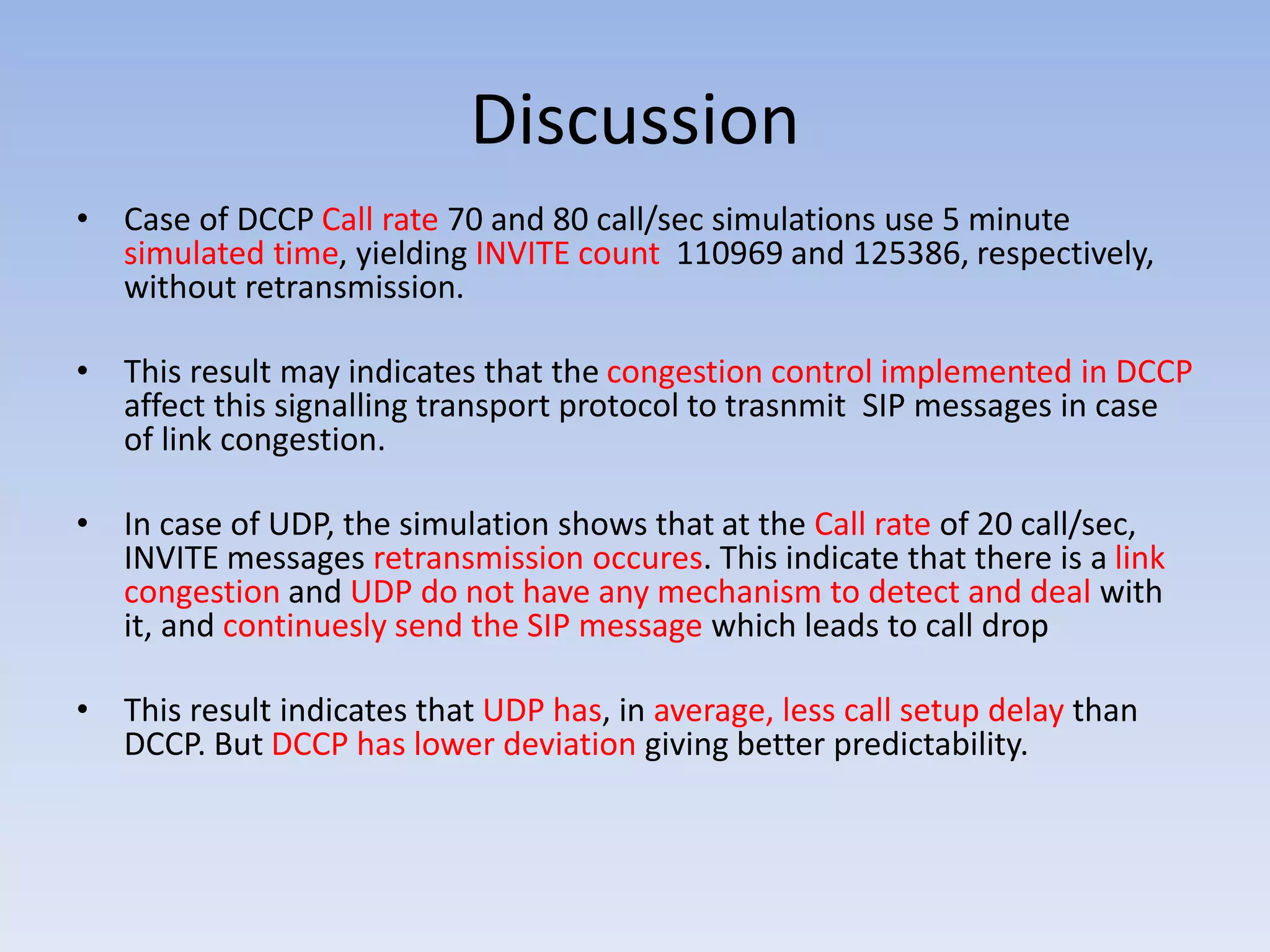 Discussion

• Case of DCCP Call rate 70 and 80 call/sec simulations use 5 minute simulated time, yielding INVITE count 110969 and 125386, respectively, without retransmission.

• This result may indicates that the congestion control implemented in DCCP affect this signalling transport protocol to trasnmit SIP messages in case of link congestion.

• In case of UDP, the simulation shows that at the Call rate of 20 call/sec, INVITE messages retransmission occures. This indicate that there is a link congestion and UDP do not have any mechanism to detect and deal with it, and continuesly send the SIP message which leads to call drop

• This result indicates that UDP has, in average, less call setup delay than DCCP. But DCCP has lower deviation giving better predictability.